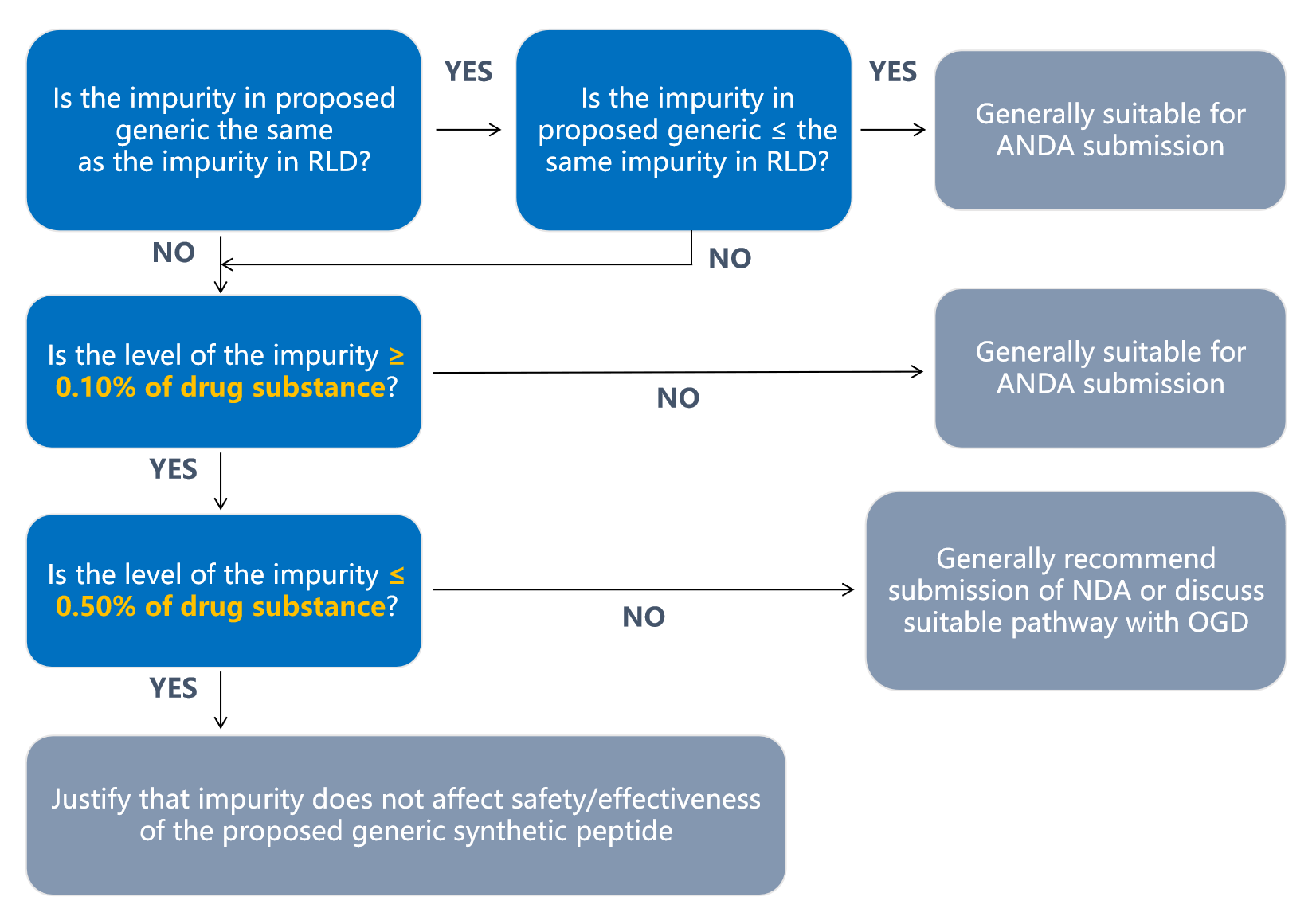 Is the impurity in proposed generic the same as the impurity in RLD?

YES

Is the impurity in proposed generic ≤ the same impurity in RLD?

YES

Generally suitable for ANDA submission

NO

NO

Is the level of the impurity ≥ 0.10% of drug substance?

NO

Generally suitable for ANDA submission

YES

Is the level of the impurity ≤ 0.50% of drug substance?

NO

Generally recommend submission of NDA or discuss suitable pathway with OGD

YES

Justify that impurity does not affect safety/effectiveness of the proposed generic synthetic peptide